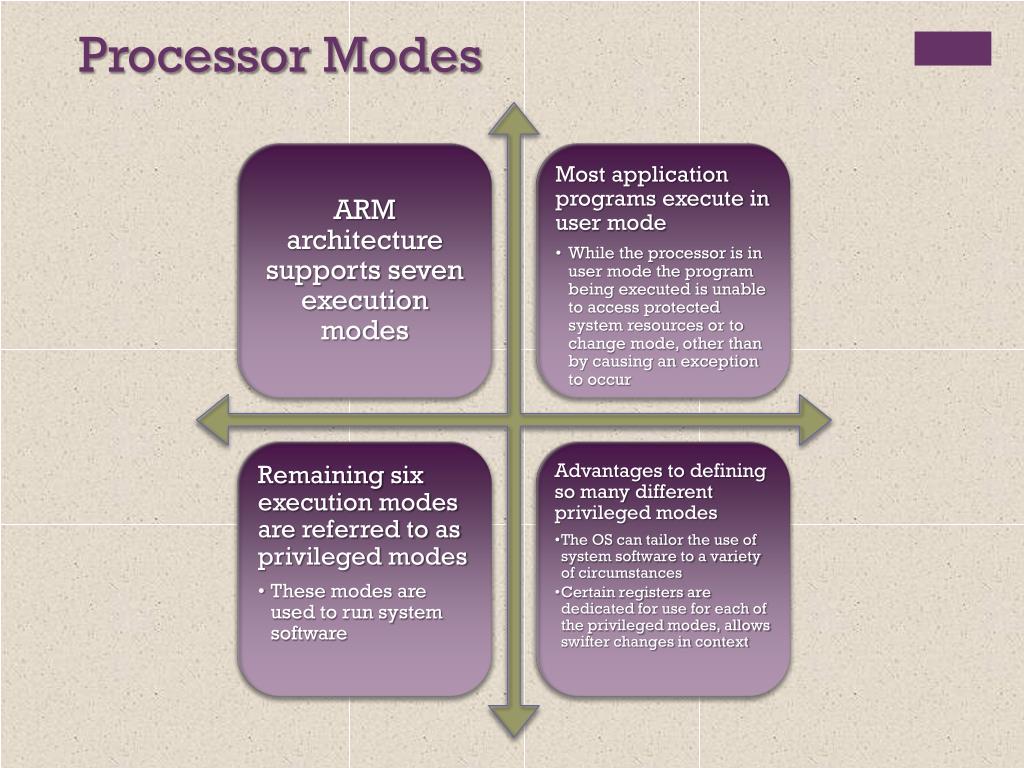 Processor Modes

ARM architecture supports seven execution modes

Most application programs execute in user mode

• While the processor is in user mode the program being executed is unable to access protected system resources or to change mode, other than by causing an exception to occur

Remaining six execution modes are referred to as privileged modes

• These modes are used to run system software

Advantages to defining so many different privileged modes

•The OS can tailor the use of system software to a variety of circumstances

•Certain registers are dedicated for use for each of the privileged modes, allows swifter changes in context